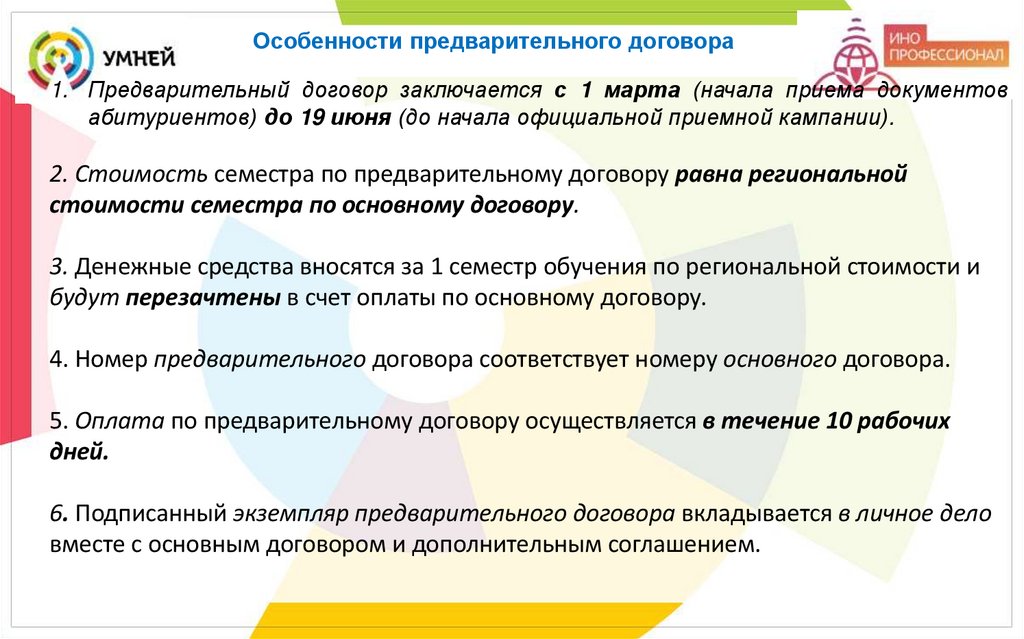 УМНЕЙ

Особенности предварительного договора

ИНО ПРОФЕССИОНАЛ

1. Предварительный договор заключается с 1 марта (начала приема документов абитуриентов) до 19 июня (до начала официальной приемной кампании).

2. Стоимость семестра по предварительному договору равна региональной стоимости семестра по основному договору.

3. Денежные средства вносятся за 1 семестр обучения по региональной стоимости и будут перезачтены в счет оплаты по основному договору.

4. Номер предварительного договора соответствует номеру основного договора.

5. Оплата по предварительному договору осуществляется в течение 10 рабочих дней.

6. Подписанный экземпляр предварительного договора вкладывается в личное дело вместе с основным договором и дополнительным соглашением.